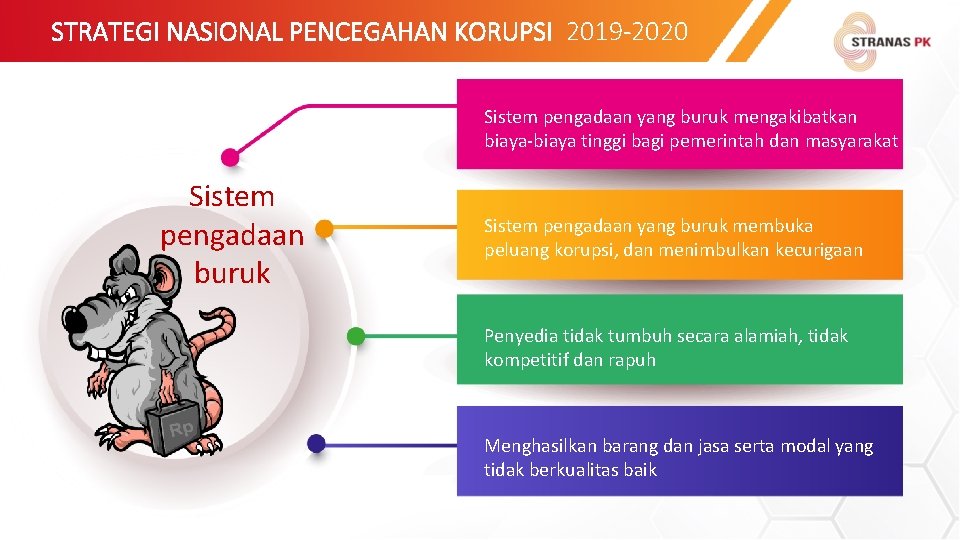 STRATEGI NASIONAL PENCEGAHAN KORUPSI 2019-2020

STRANAS PK

Sistem pengadaan buruk

Rp

Sistem pengadaan yang buruk mengakibatkan biaya-biaya tinggi bagi pemerintah dan masyarakat

Sistem pengadaan yang buruk membuka peluang korupsi, dan menimbulkan kecurigaan

Penyedia tidak tumbuh secara alamiah, tidak kompetitif dan rapuh

Menghasilkan barang dan jasa serta modal yang tidak berkualitas baik